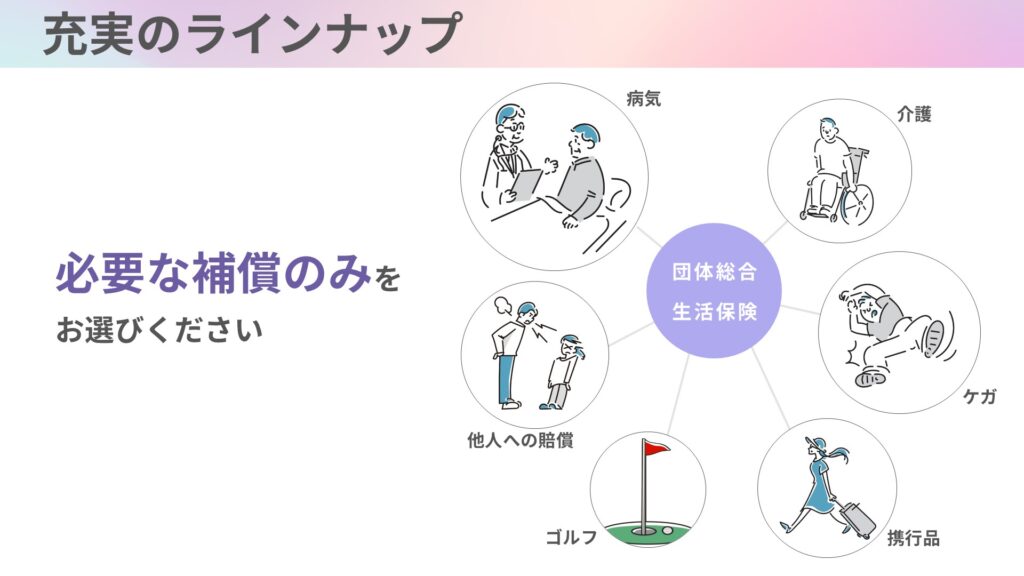 充実のラインナップ

必要な補償のみを
お選びください

病気

介護

団体総合
生活保険

ケガ

他人への賠償

ゴルフ

携行品